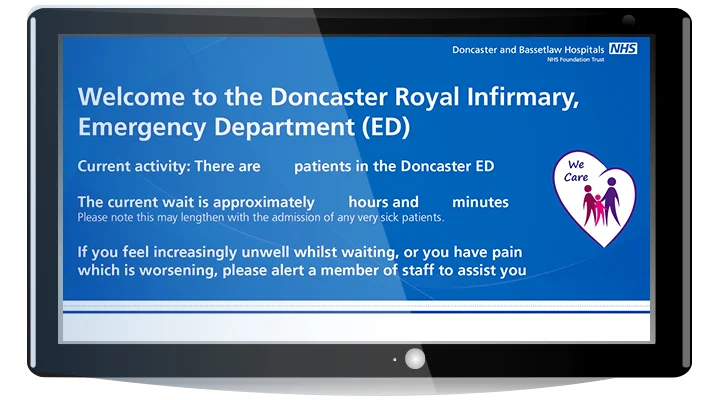 Doncaster and Bassetlaw Hospitals NHS
NHS Foundation Trust

Welcome to the Doncaster Royal Infirmary, Emergency Department (ED)

Current activity: There are patients in the Doncaster ED

The current wait is approximately hours and minutes
Please note this may lengthen with the admission of any very sick patients.

If you feel increasingly unwell whilst waiting, or you have pain which is worsening, please alert a member of staff to assist you

We Care